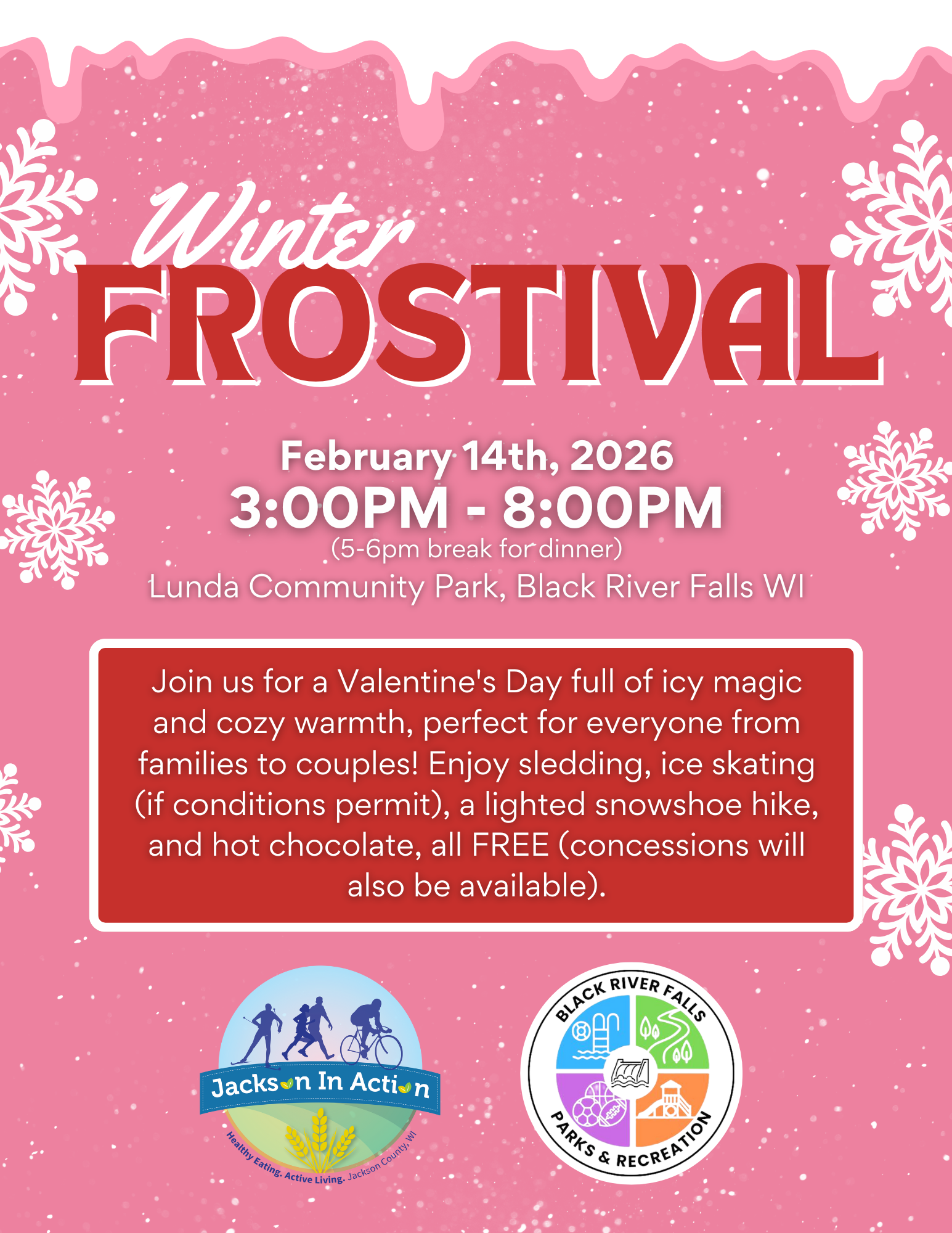 Winter
FROSTIVAL

February 14th, 2026
3:00PM - 8:00PM
(5-6pm break for dinner)
Lunda Community Park, Black River Falls WI

Join us for a Valentine's Day full of icy magic and cozy warmth, perfect for everyone from families to couples! Enjoy sledding, ice skating (if conditions permit), a lighted snowshoe hike, and hot chocolate, all FREE (concessions will also be available).

Jackson In Action
Healthy Eating. Active Living. Jackson County, WI

BLACK RIVER FALLS
PARKS & RECREATION